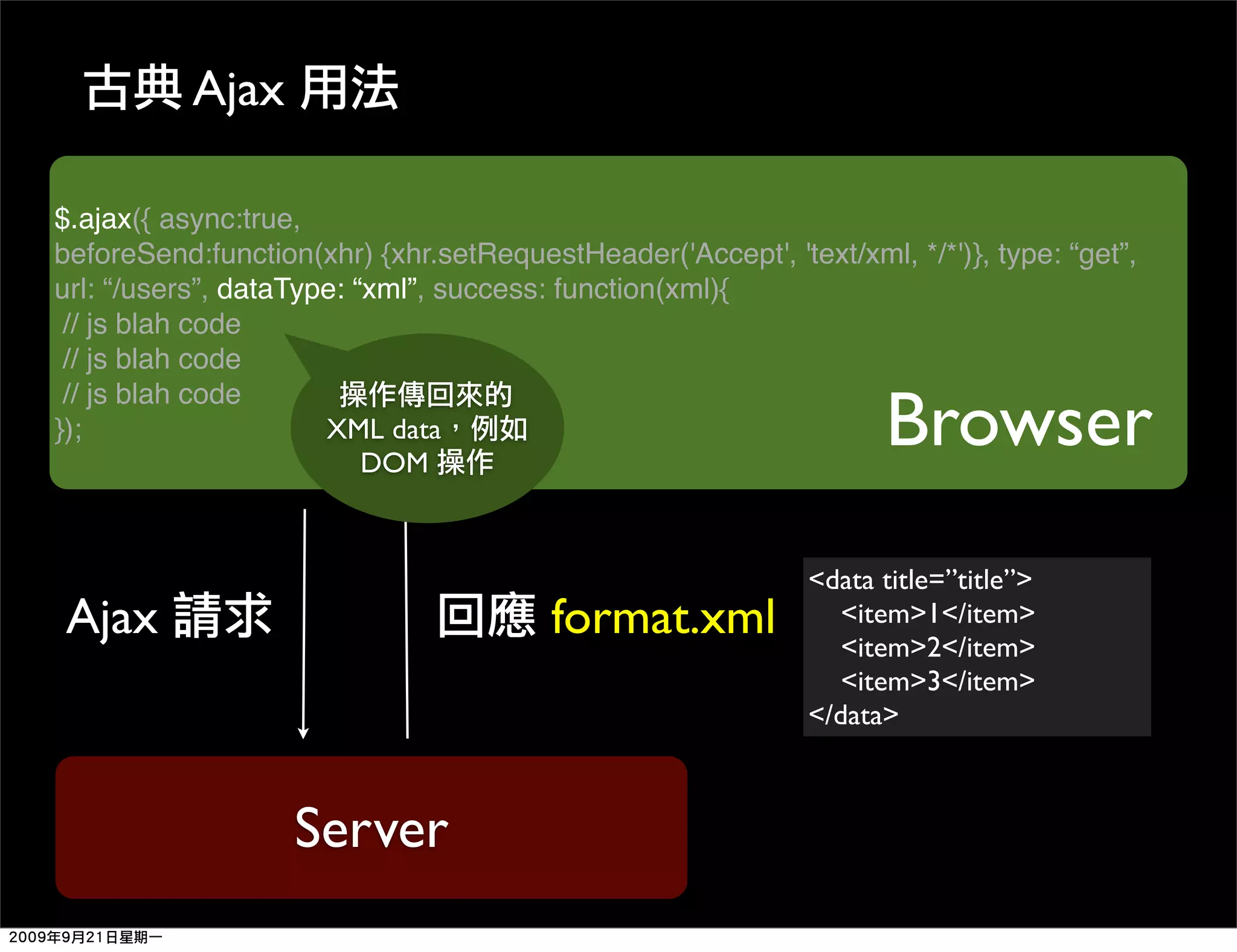 古典 Ajax 用法

$.ajax({ async:true,
beforeSend:function(xhr) {xhr.setRequestHeader('Accept', 'text/xml, */*')}, type: “get”,
url: “/users”, dataType: “xml”, success: function(xml){
// js blah code
// js blah code
// js blah code
});

操作傳回來的 XML data，例如 DOM 操作

Browser

Ajax 請求

回應 format.xml

<data title=”title”>
<item>1</item>
<item>2</item>
<item>3</item>
</data>

Server

2009年9月21日星期一